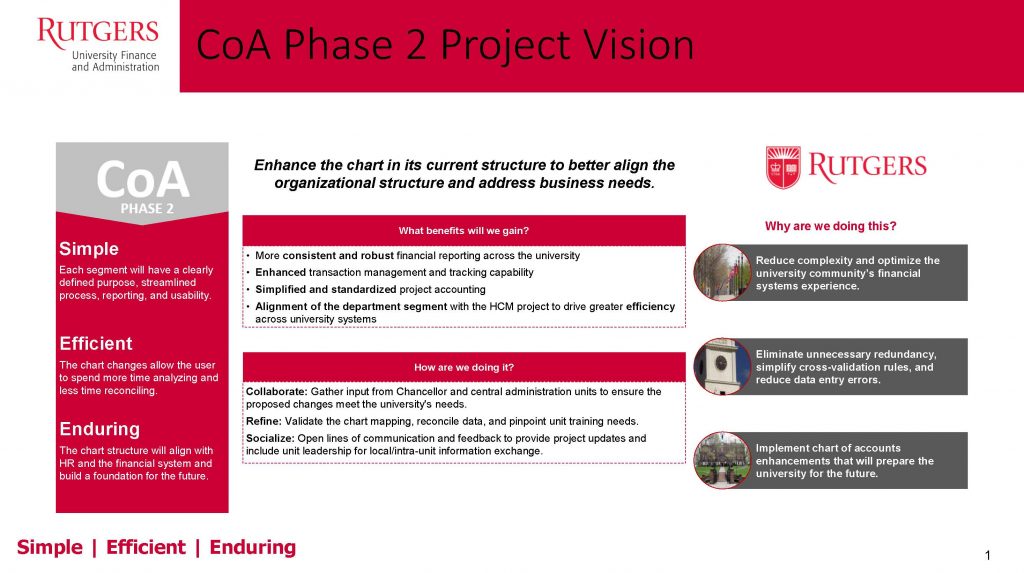 RUTGERS
University Finance and Administration

CoA Phase 2 Project Vision

CoA
PHASE 2

Simple
Each segment will have a clearly defined purpose, streamlined process, reporting, and usability.

Efficient
The chart changes allow the user to spend more time analyzing and less time reconciling.

Enduring
The chart structure will align with HR and the financial system and build a foundation for the future.

Enhance the chart in its current structure to better align the organizational structure and address business needs.

What benefits will we gain?

• More consistent and robust financial reporting across the university
• Enhanced transaction management and tracking capability
• Simplified and standardized project accounting
• Alignment of the department segment with the HCM project to drive greater efficiency across university systems

How are we doing it?

Collaborate: Gather input from Chancellor and central administration units to ensure the proposed changes meet the university's needs.
Refine: Validate the chart mapping, reconcile data, and pinpoint unit training needs.
Socialize: Open lines of communication and feedback to provide project updates and include unit leadership for local/intra-unit information exchange.

RUTGERS

Why are we doing this?

Reduce complexity and optimize the university community's financial systems experience.

Eliminate unnecessary redundancy, simplify cross-validation rules, and reduce data entry errors.

Implement chart of accounts enhancements that will prepare the university for the future.

Simple | Efficient | Enduring

1